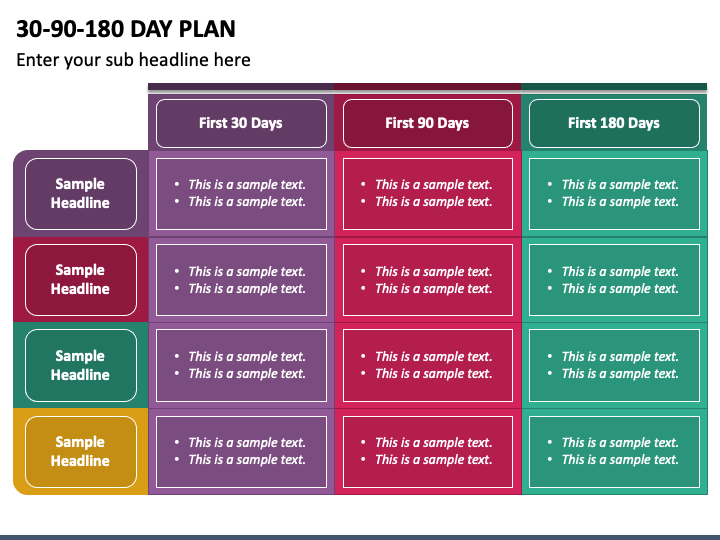 30-90-180 DAY PLAN

Enter your sub headline here

| | First 30 Days | First 90 Days | First 180 Days |
|---|---|---|---|
| Sample Headline | • This is a sample text. • This is a sample text. | • This is a sample text. • This is a sample text. | • This is a sample text. • This is a sample text. |
| Sample Headline | • This is a sample text. • This is a sample text. | • This is a sample text. • This is a sample text. | • This is a sample text. • This is a sample text. |
| Sample Headline | • This is a sample text. • This is a sample text. | • This is a sample text. • This is a sample text. | • This is a sample text. • This is a sample text. |
| Sample Headline | • This is a sample text. • This is a sample text. | • This is a sample text. • This is a sample text. | • This is a sample text. • This is a sample text. |